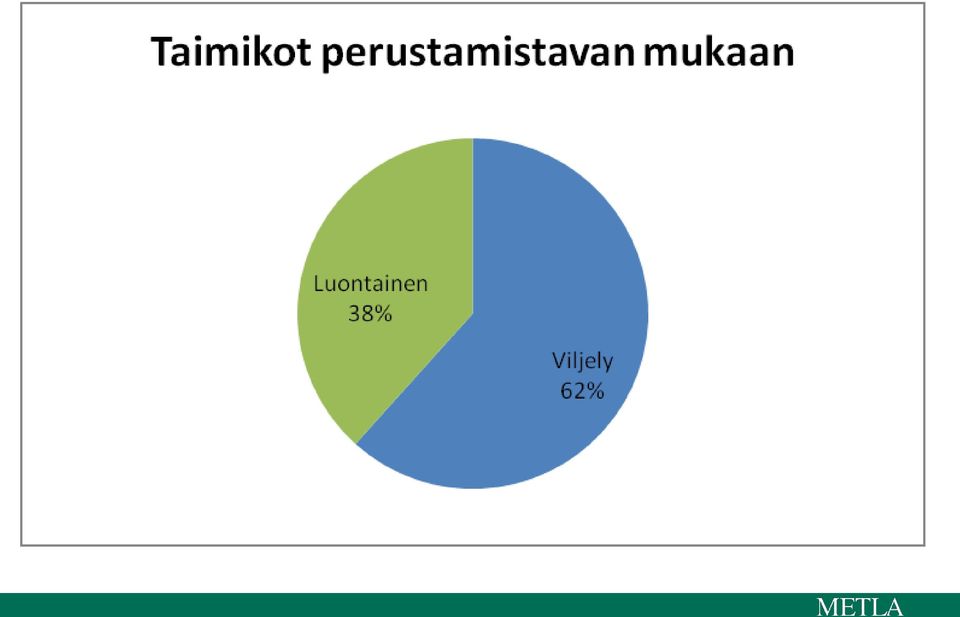 Taimikot perustamistavan mukaan

Luontainen
38%

Viljely
62%

METLA